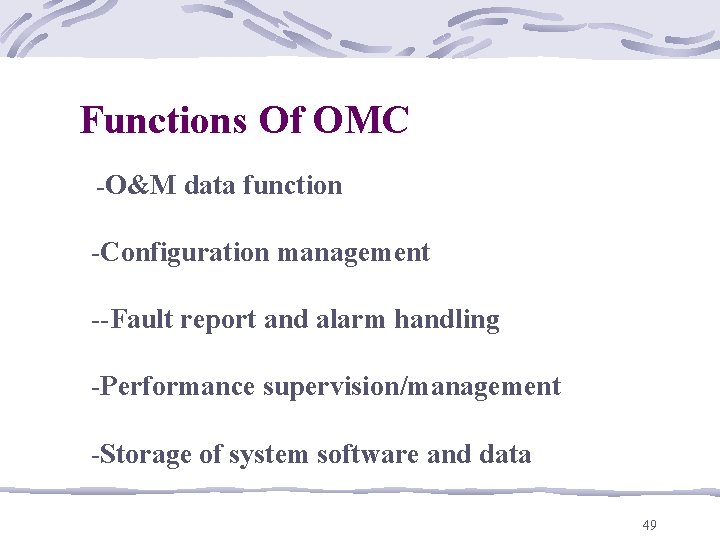 Functions Of OMC

-O&M data function

-Configuration management

--Fault report and alarm handling

-Performance supervision/management

-Storage of system software and data

49